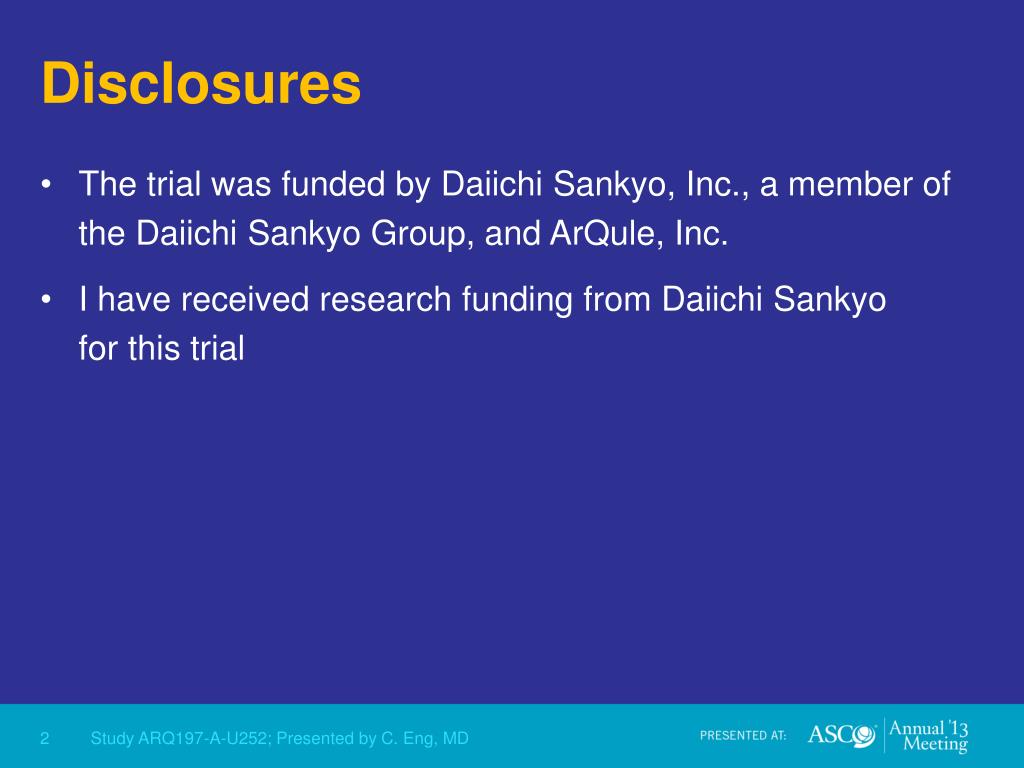 Disclosures

• The trial was funded by Daiichi Sankyo, Inc., a member of the Daiichi Sankyo Group, and ArQule, Inc.

• I have received research funding from Daiichi Sankyo for this trial

2 Study ARQ197-A-U252; Presented by C. Eng, MD

PRESENTED AT: ASCO Annual '13 Meeting